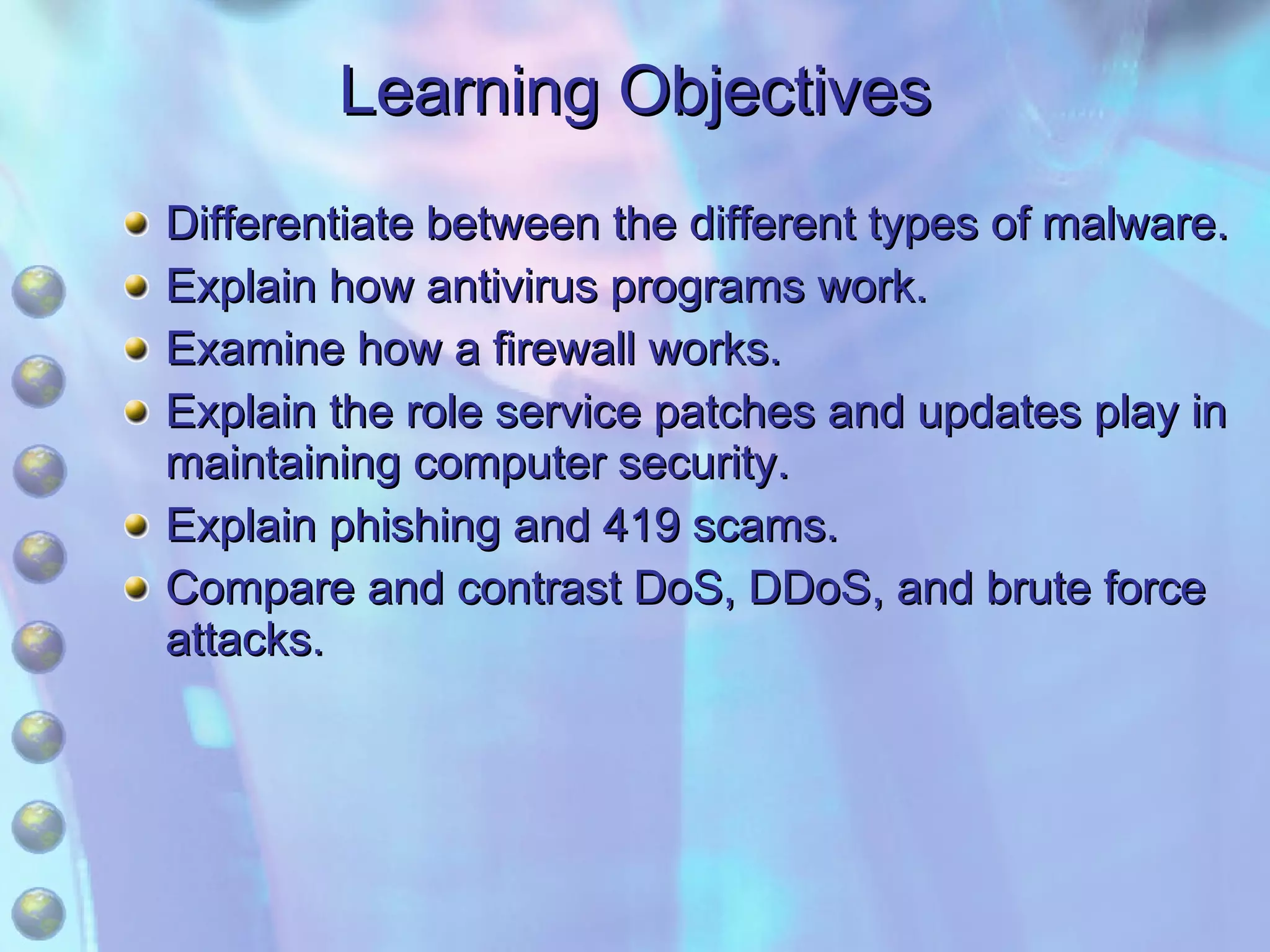 Learning Objectives

- Differentiate between the different types of malware.
- Explain how antivirus programs work.
- Examine how a firewall works.
- Explain the role service patches and updates play in maintaining computer security.
- Explain phishing and 419 scams.
- Compare and contrast DoS, DDoS, and brute force attacks.